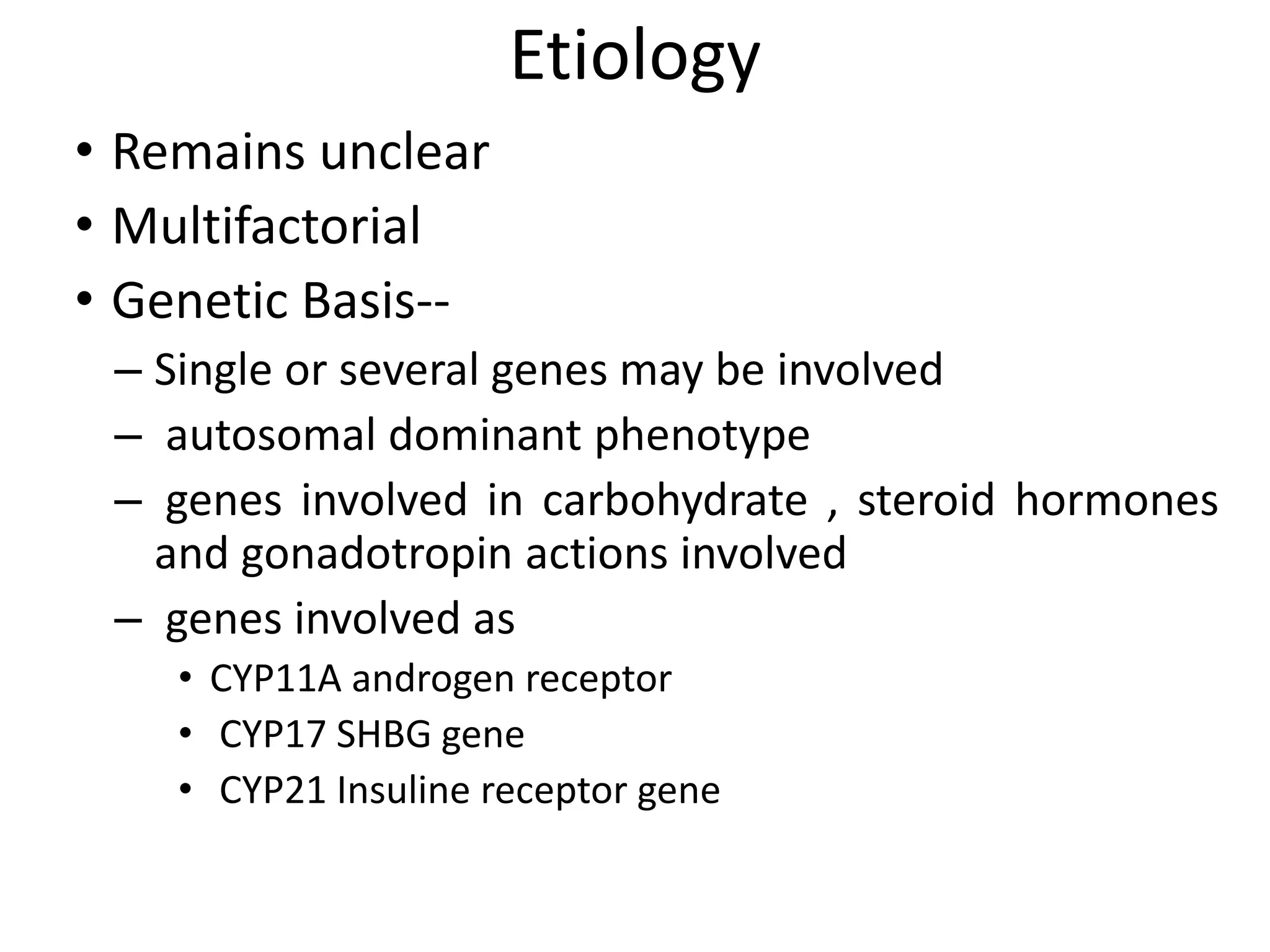 Etiology

• Remains unclear
• Multifactorial
• Genetic Basis--
– Single or several genes may be involved
– autosomal dominant phenotype
– genes involved in carbohydrate , steroid hormones and gonadotropin actions involved
– genes involved as
• CYP11A androgen receptor
• CYP17 SHBG gene
• CYP21 Insuline receptor gene